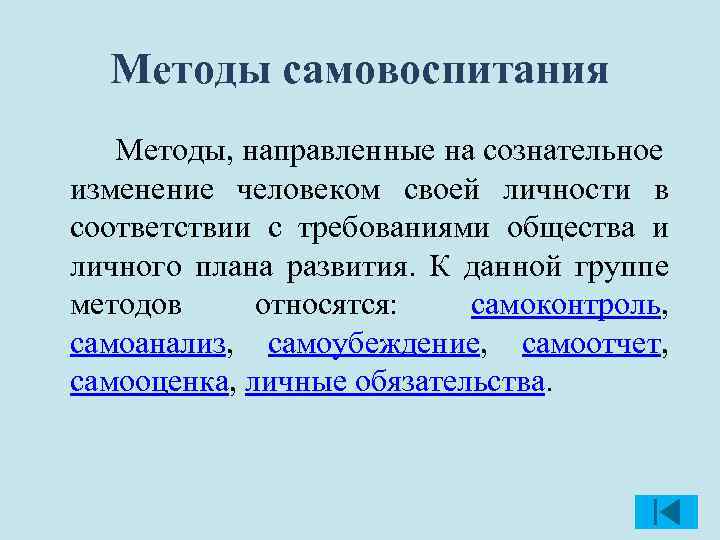 Методы самовоспитания

Методы, направленные на сознательное изменение человеком своей личности в соответствии с требованиями общества и личного плана развития. К данной группе методов относятся: самоконтроль, самоанализ, самоубеждение, самоотчет, самооценка, личные обязательства.